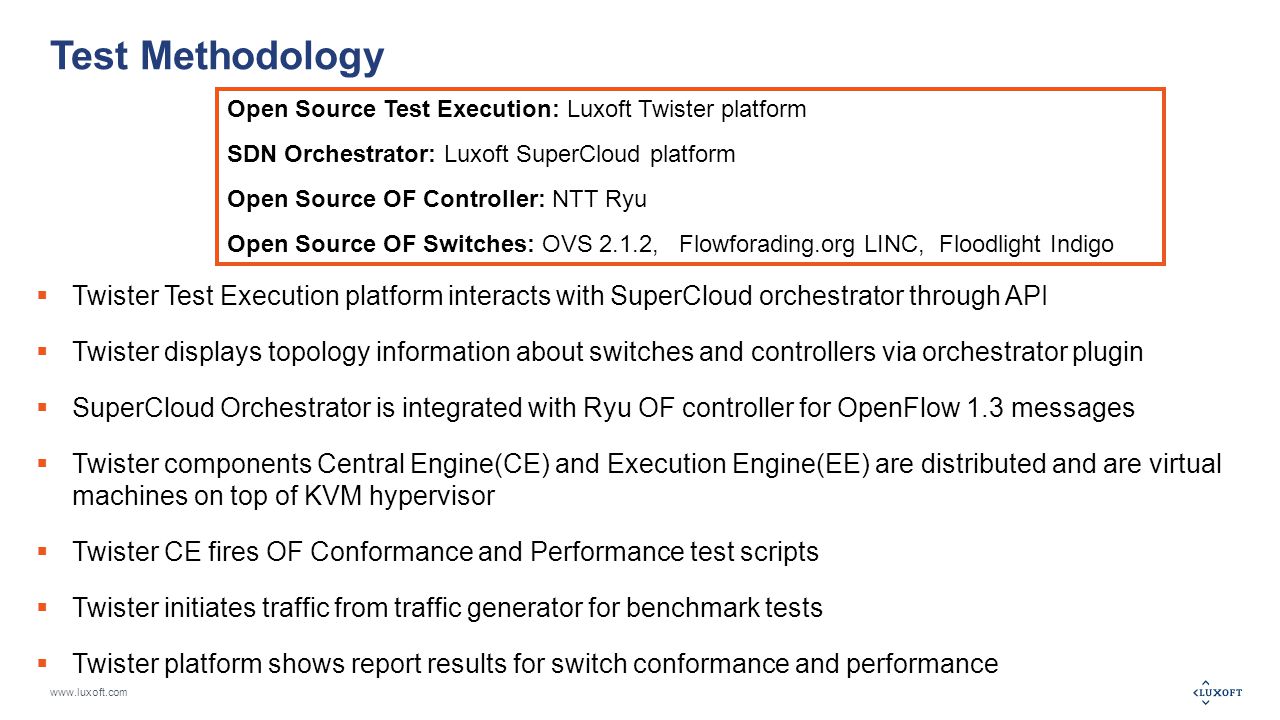 Test Methodology

Open Source Test Execution: Luxoft Twister platform

SDN Orchestrator: Luxoft SuperCloud platform

Open Source OF Controller: NTT Ryu

Open Source OF Switches: OVS 2.1.2, Flowforading.org LINC, Floodlight Indigo

▪ Twister Test Execution platform interacts with SuperCloud orchestrator through API

▪ Twister displays topology information about switches and controllers via orchestrator plugin

▪ SuperCloud Orchestrator is integrated with Ryu OF controller for OpenFlow 1.3 messages

▪ Twister components Central Engine(CE) and Execution Engine(EE) are distributed and are virtual machines on top of KVM hypervisor

▪ Twister CE fires OF Conformance and Performance test scripts

▪ Twister initiates traffic from traffic generator for benchmark tests

▪ Twister platform shows report results for switch conformance and performance

www.luxoft.com

LUXOFT